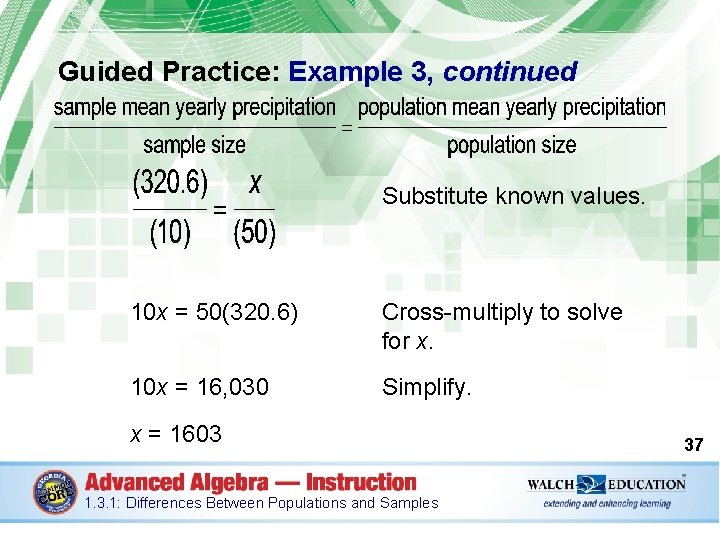 Guided Practice: Example 3, continued

$\frac{\text{sample mean yearly precipitation}}{\text{sample size}} = \frac{\text{population mean yearly precipitation}}{\text{population size}}$

$\frac{(320.6)}{(10)} = \frac{x}{(50)}$ Substitute known values.

$10x = 50(320.6)$ Cross-multiply to solve for $x$.

$10x = 16,030$ Simplify.

$x = 1603$

37

GEORGIA COMMON CORE

Advanced Algebra — Instruction
1.3.1: Differences Between Populations and Samples

WALCH EDUCATION
extending and enhancing learning